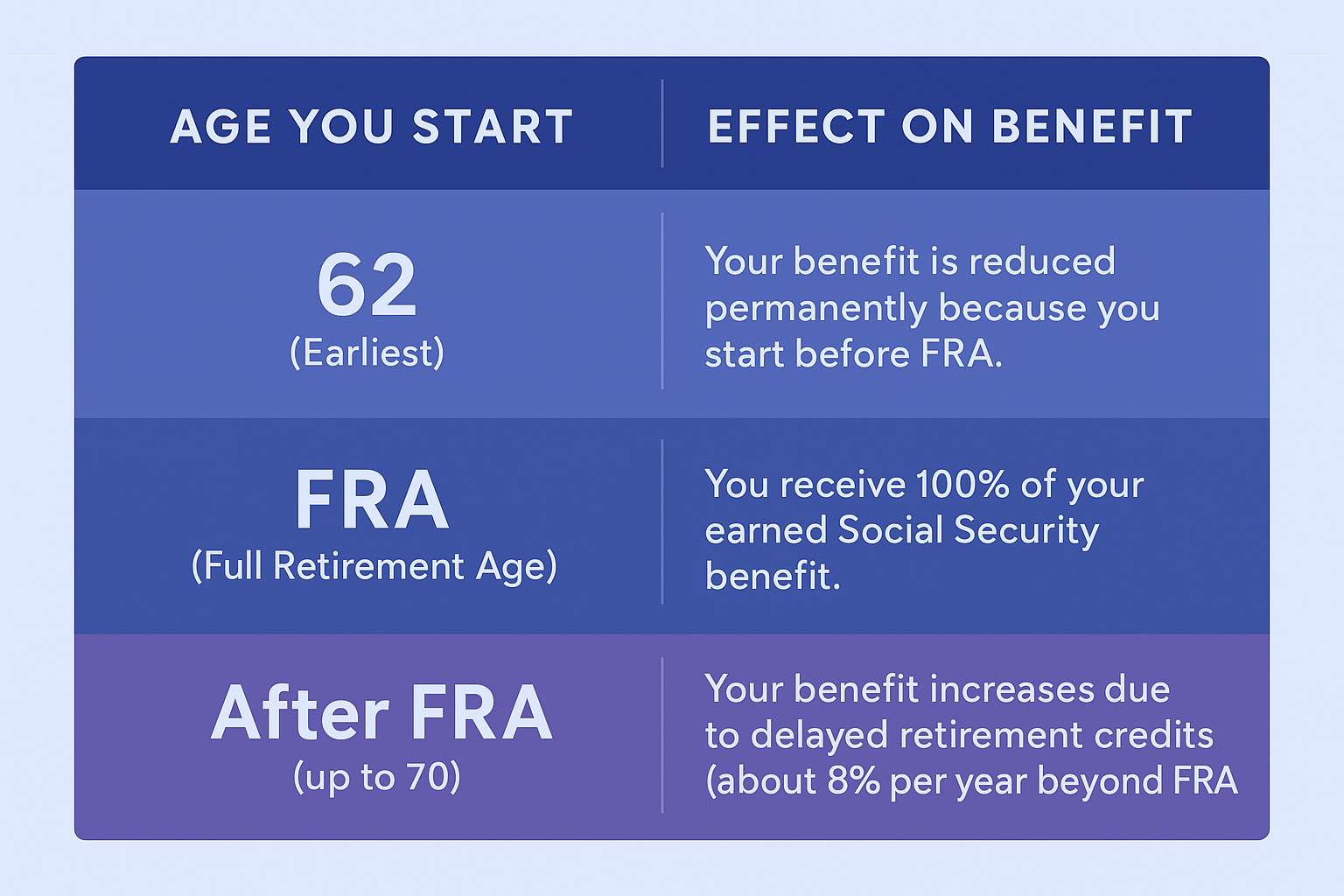 | AGE YOU START | EFFECT ON BENEFIT |
|---|---|
| 62 (Earliest) | Your benefit is reduced permanently because you start before FRA. |
| FRA (Full Retirement Age) | You receive 100% of your earned Social Security benefit. |
| After FRA (up to 70) | Your benefit increases due to delayed retirement credits (about 8% per year beyond FRA |